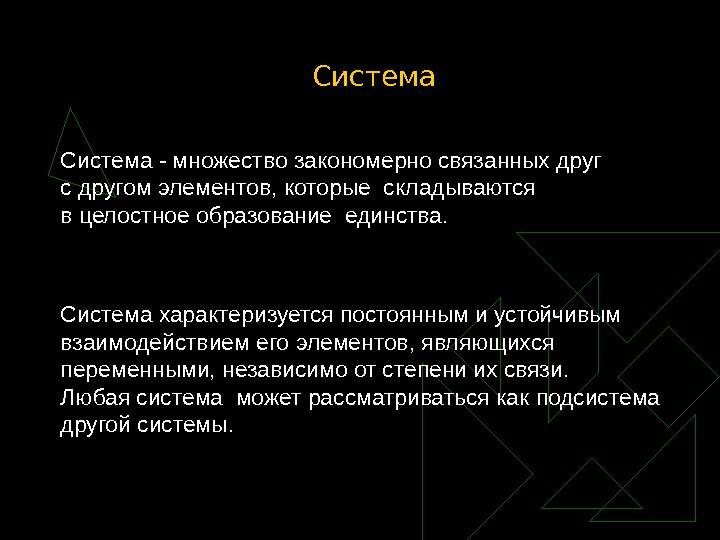 Система

Система - множество закономерно связанных друг с другом элементов, которые складываются в целостное образование единства.

Система характеризуется постоянным и устойчивым взаимодействием его элементов, являющихся переменными, независимо от степени их связи. Любая система может рассматриваться как подсистема другой системы.